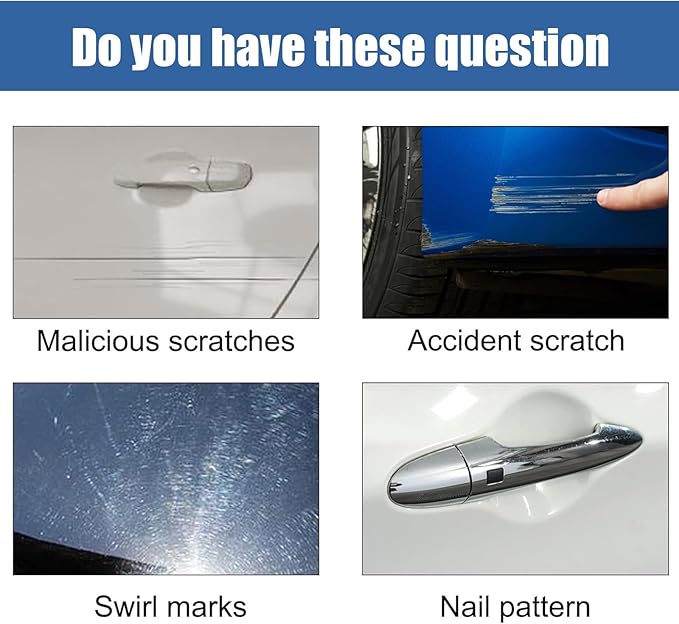 Do you have these question

Malicious scratches

Accident scratch

Swirl marks

Nail pattern